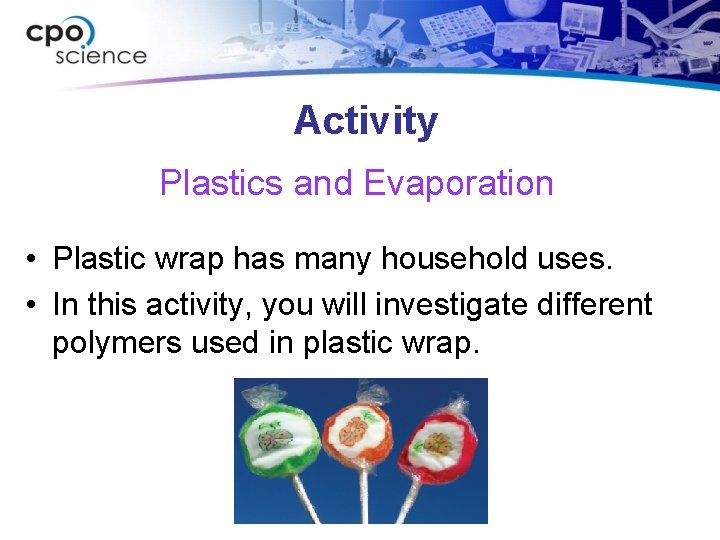 cpo science

Activity

Plastics and Evaporation

• Plastic wrap has many household uses.
• In this activity, you will investigate different polymers used in plastic wrap.